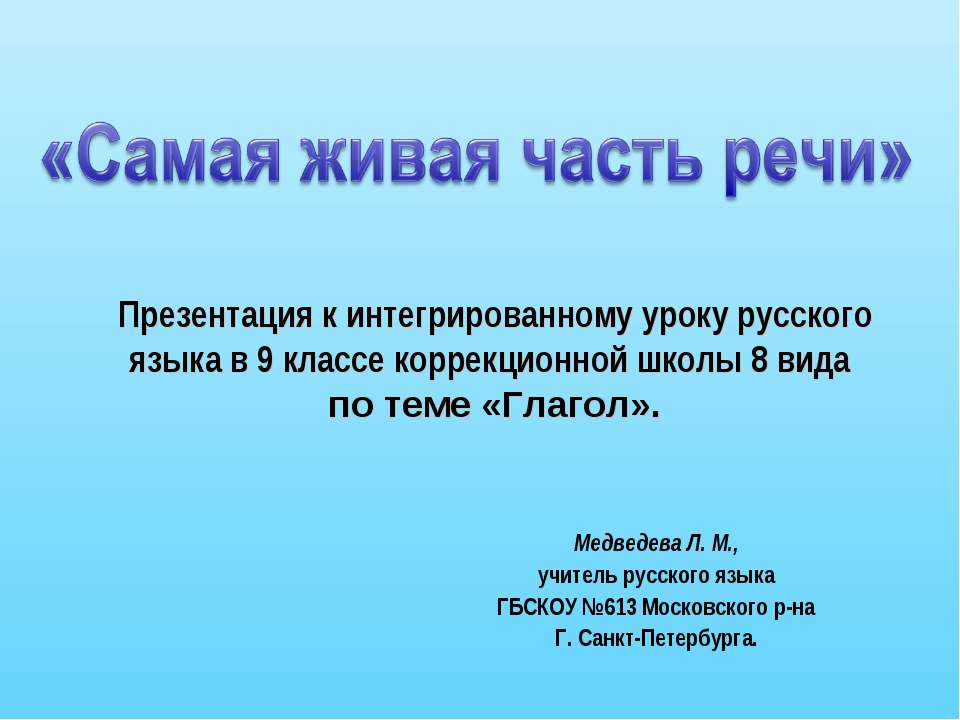 «Самая живая часть речи»

Презентация к интегрированному уроку русского языка в 9 классе коррекционной школы 8 вида по теме «Глагол».

Медведева Л. М.,
учитель русского языка
ГБСКОУ №613 Московского р-на
Г. Санкт-Петербурга.